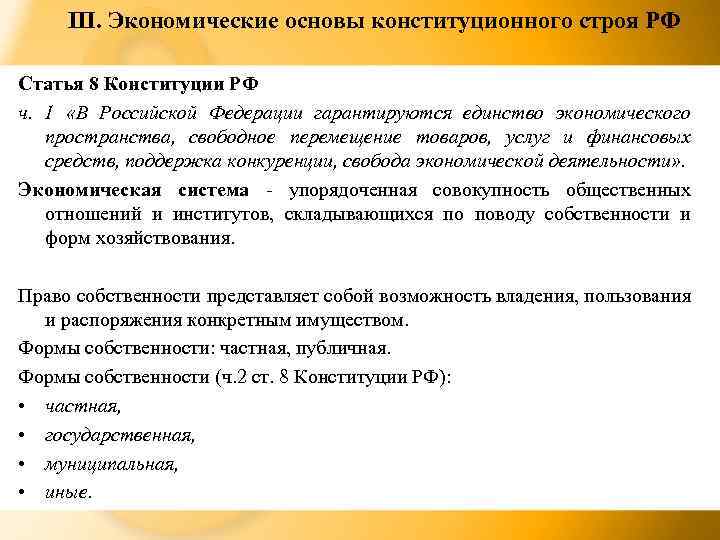 III. Экономические основы конституционного строя РФ

Статья 8 Конституции РФ

ч. 1 «В Российской Федерации гарантируются единство экономического пространства, свободное перемещение товаров, услуг и финансовых средств, поддержка конкуренции, свобода экономической деятельности».

Экономическая система - упорядоченная совокупность общественных отношений и институтов, складывающихся по поводу собственности и форм хозяйствования.

Право собственности представляет собой возможность владения, пользования и распоряжения конкретным имуществом.

Формы собственности: частная, публичная.

Формы собственности (ч.2 ст. 8 Конституции РФ):

• частная,
• государственная,
• муниципальная,
• иные.